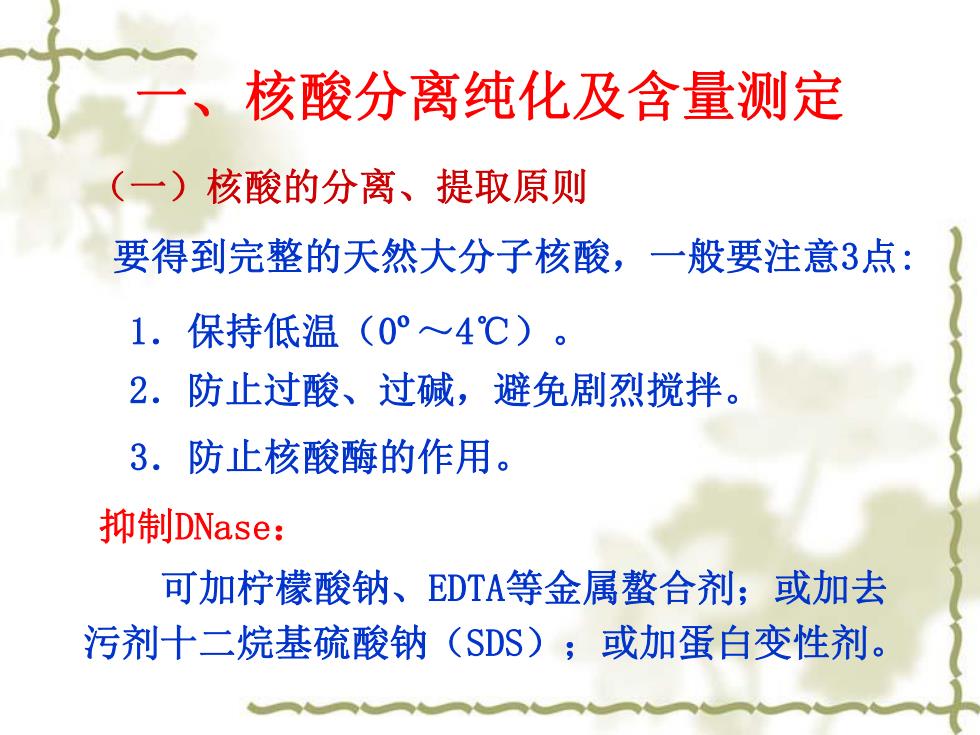 一、核酸分离纯化及含量测定

（一）核酸的分离、提取原则

要得到完整的天然大分子核酸，一般要注意3点：

1. 保持低温（0º～4℃）。

2. 防止过酸、过碱，避免剧烈搅拌。

3. 防止核酸酶的作用。

抑制DNase：

可加柠檬酸钠、EDTA等金属螯合剂；或加去污剂十二烷基硫酸钠（SDS）；或加蛋白变性剂。